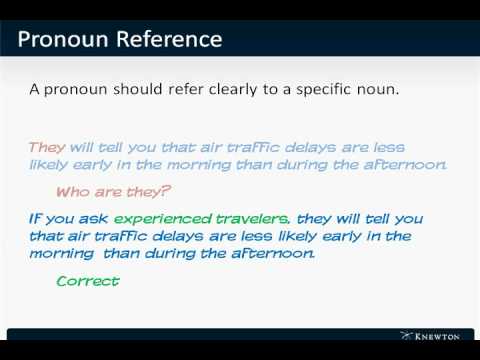 Pronoun Reference

A pronoun should refer clearly to a specific noun.

They will tell you that air traffic delays are less likely early in the morning than during the afternoon.

Who are they?

If you ask experienced travelers, they will tell you that air traffic delays are less likely early in the morning than during the afternoon.

Correct

KNEWTON